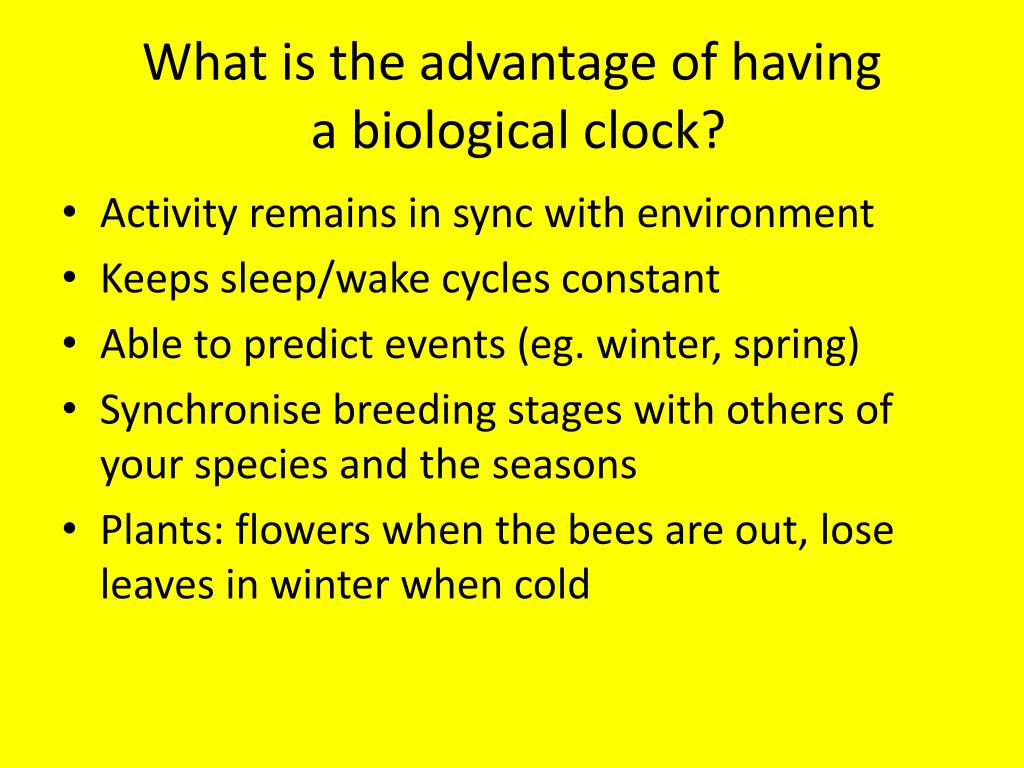 What is the advantage of having a biological clock?

• Activity remains in sync with environment
• Keeps sleep/wake cycles constant
• Able to predict events (eg. winter, spring)
• Synchronise breeding stages with others of your species and the seasons
• Plants: flowers when the bees are out, lose leaves in winter when cold